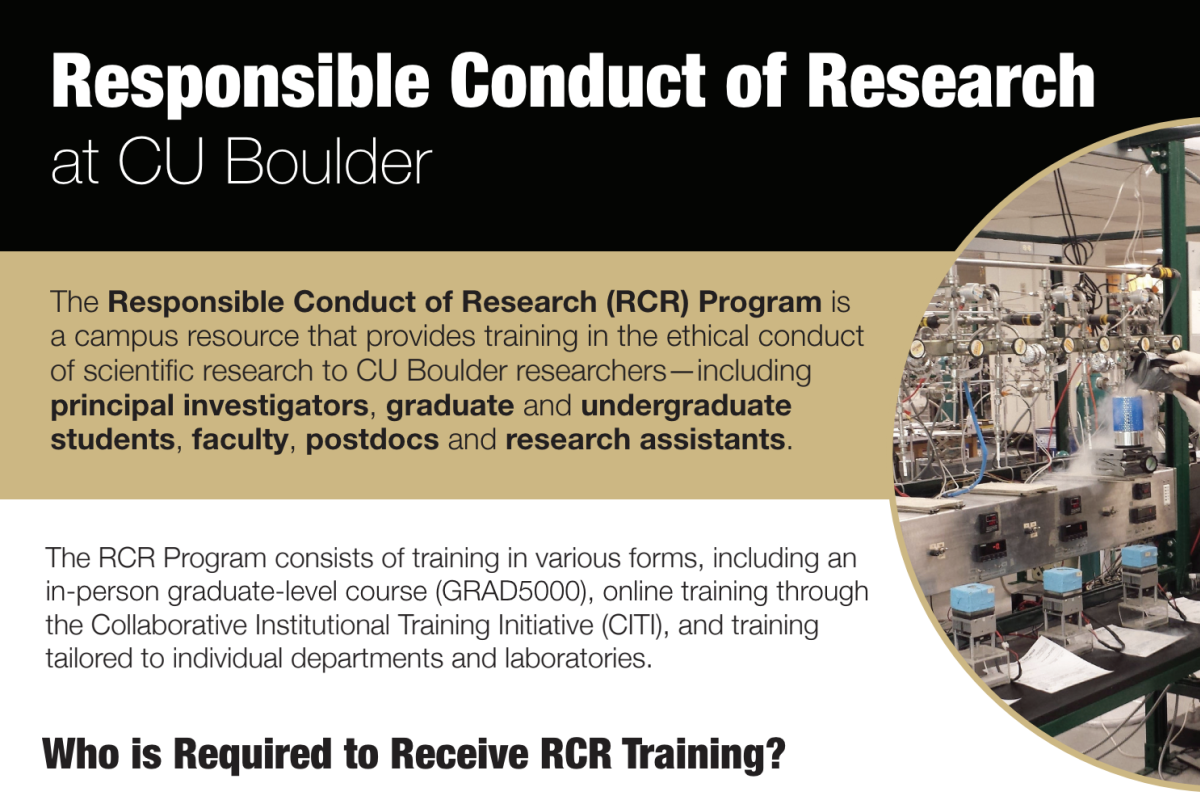 Responsible Conduct of Research
at CU Boulder

The Responsible Conduct of Research (RCR) Program is a campus resource that provides training in the ethical conduct of scientific research to CU Boulder researchers—including principal investigators, graduate and undergraduate students, faculty, postdocs and research assistants.

The RCR Program consists of training in various forms, including an in-person graduate-level course (GRAD5000), online training through the Collaborative Institutional Training Initiative (CITI), and training tailored to individual departments and laboratories.

Who is Required to Receive RCR Training?